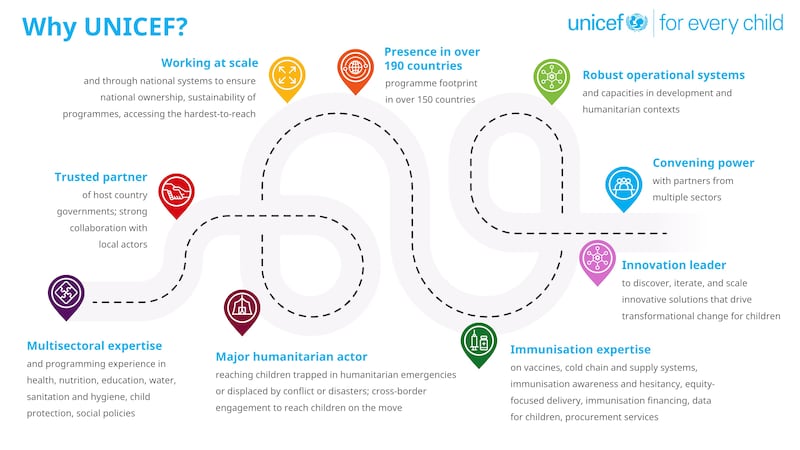 Why UNICEF?

unicef | for every child

Working at scale
and through national systems to ensure national ownership, sustainability of programmes, accessing the hardest-to-reach

Presence in over 190 countries
programme footprint in over 150 countries

Robust operational systems
and capacities in development and humanitarian contexts

Trusted partner
of host country governments; strong collaboration with local actors

Convening power
with partners from multiple sectors

Innovation leader
to discover, iterate, and scale innovative solutions that drive transformational change for children

Multisectoral expertise
and programming experience in health, nutrition, education, water, sanitation and hygiene, child protection, social policies

Major humanitarian actor
reaching children trapped in humanitarian emergencies or displaced by conflict or disasters; cross-border engagement to reach children on the move

Immunisation expertise
on vaccines, cold chain and supply systems, immunisation awareness and hesitancy, equity-focused delivery, immunisation financing, data for children, procurement services